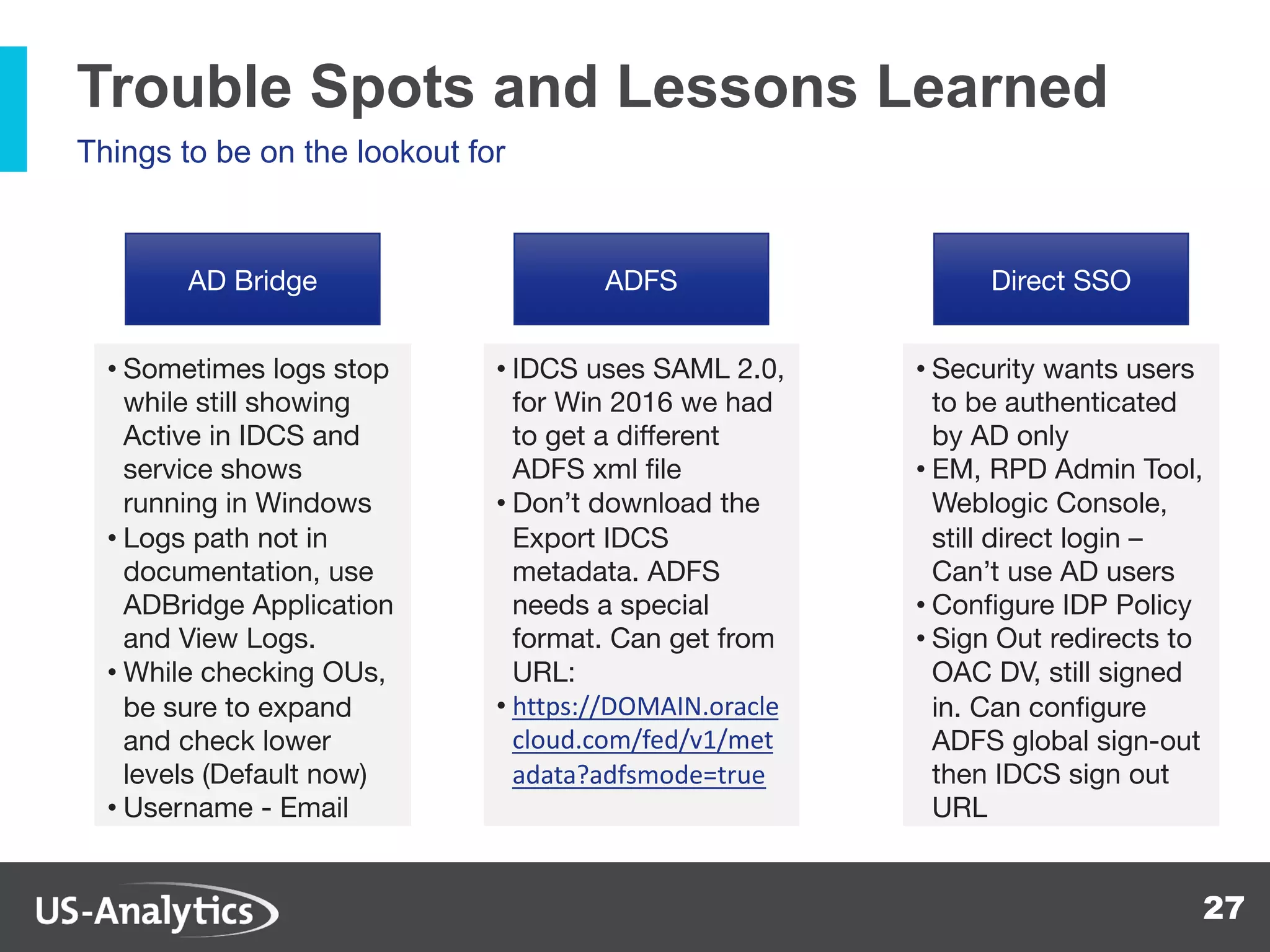 Trouble Spots and Lessons Learned

Things to be on the lookout for

AD Bridge

• Sometimes logs stop while still showing Active in IDCS and service shows running in Windows
• Logs path not in documentation, use ADBridge Application and View Logs.
• While checking OUs, be sure to expand and check lower levels (Default now)
• Username - Email

ADFS

• IDCS uses SAML 2.0, for Win 2016 we had to get a different ADFS xml file
• Don't download the Export IDCS metadata. ADFS needs a special format. Can get from URL:
• https://DOMAIN.oraclecloud.com/fed/v1/metadata?adfsmode=true

Direct SSO

• Security wants users to be authenticated by AD only
• EM, RPD Admin Tool, Weblogic Console, still direct login – Can't use AD users
• Configure IDP Policy
• Sign Out redirects to OAC DV, still signed in. Can configure ADFS global sign-out then IDCS sign out URL

US-Analytics

27